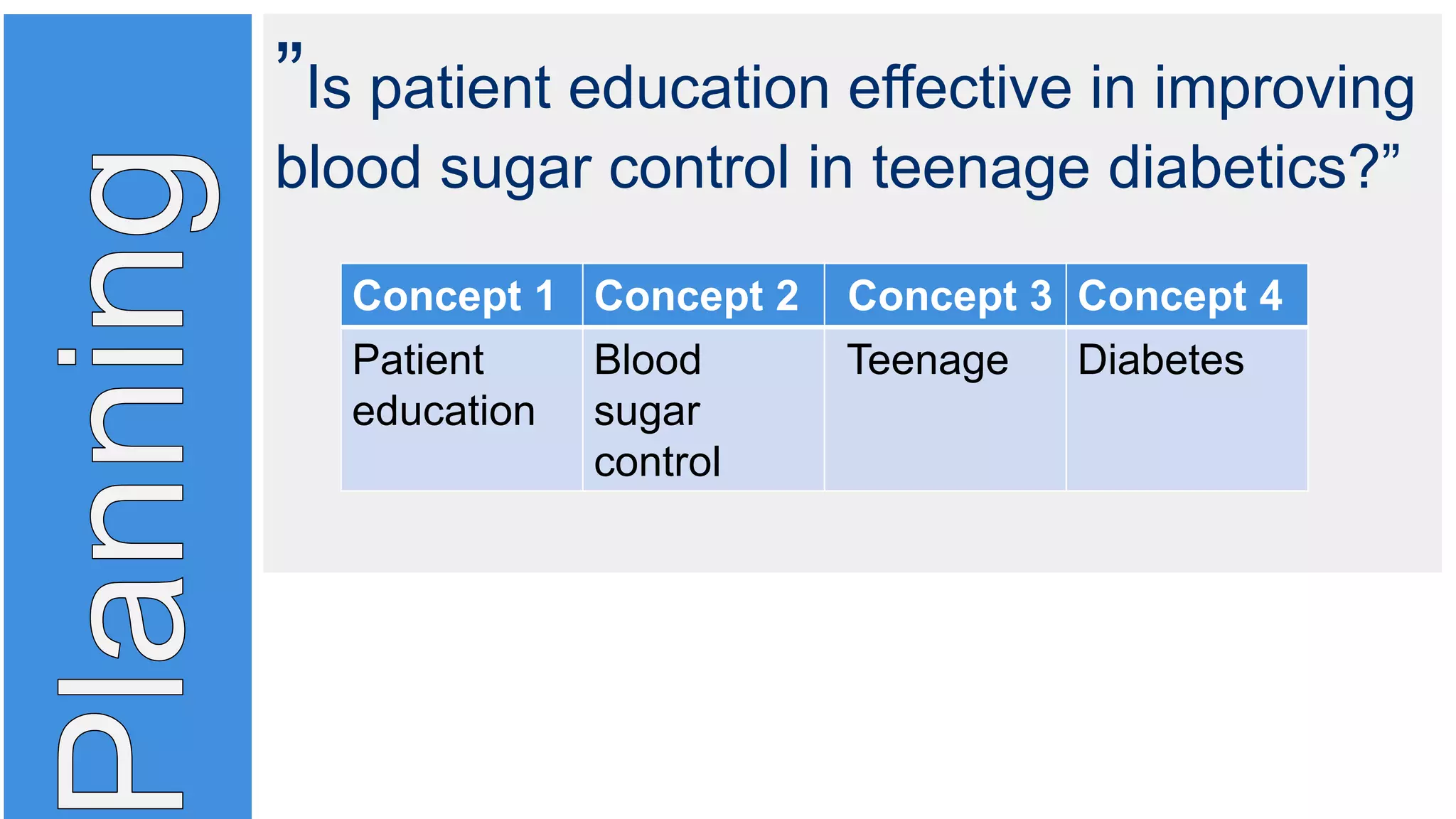 Planning

”Is patient education effective in improving blood sugar control in teenage diabetics?”

| Concept 1 | Concept 2 | Concept 3 | Concept 4 |
|---|---|---|---|
| Patient education | Blood sugar control | Teenage | Diabetes |